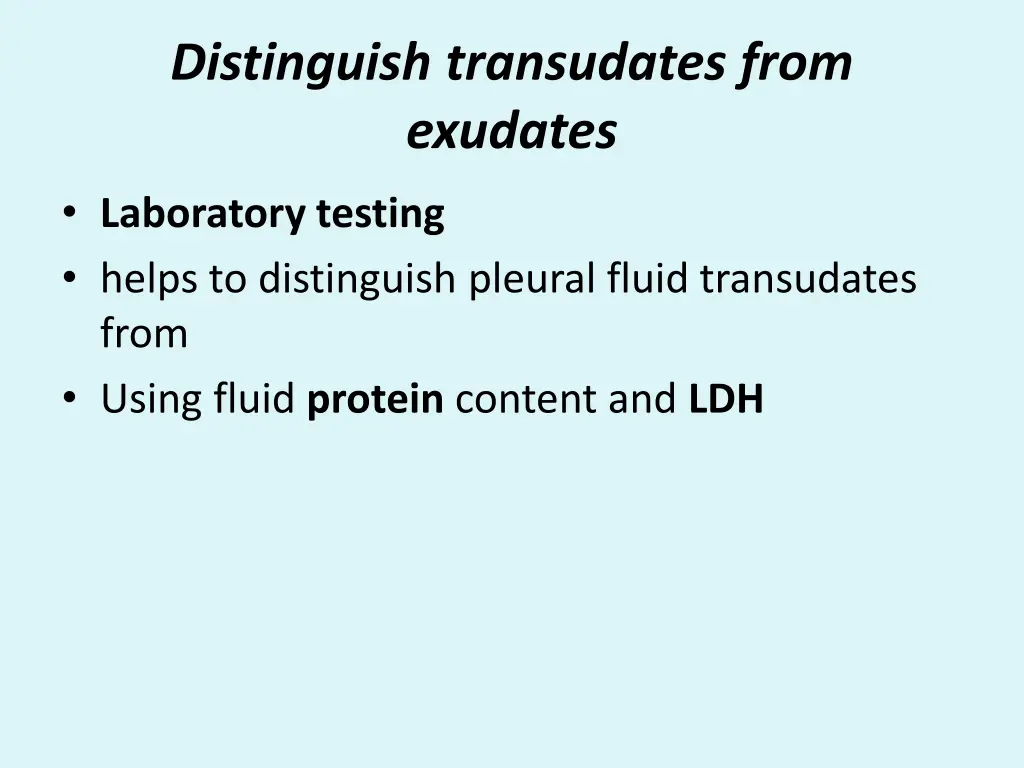 Distinguish transudates from exudates

• Laboratory testing
• helps to distinguish pleural fluid transudates from
• Using fluid protein content and LDH